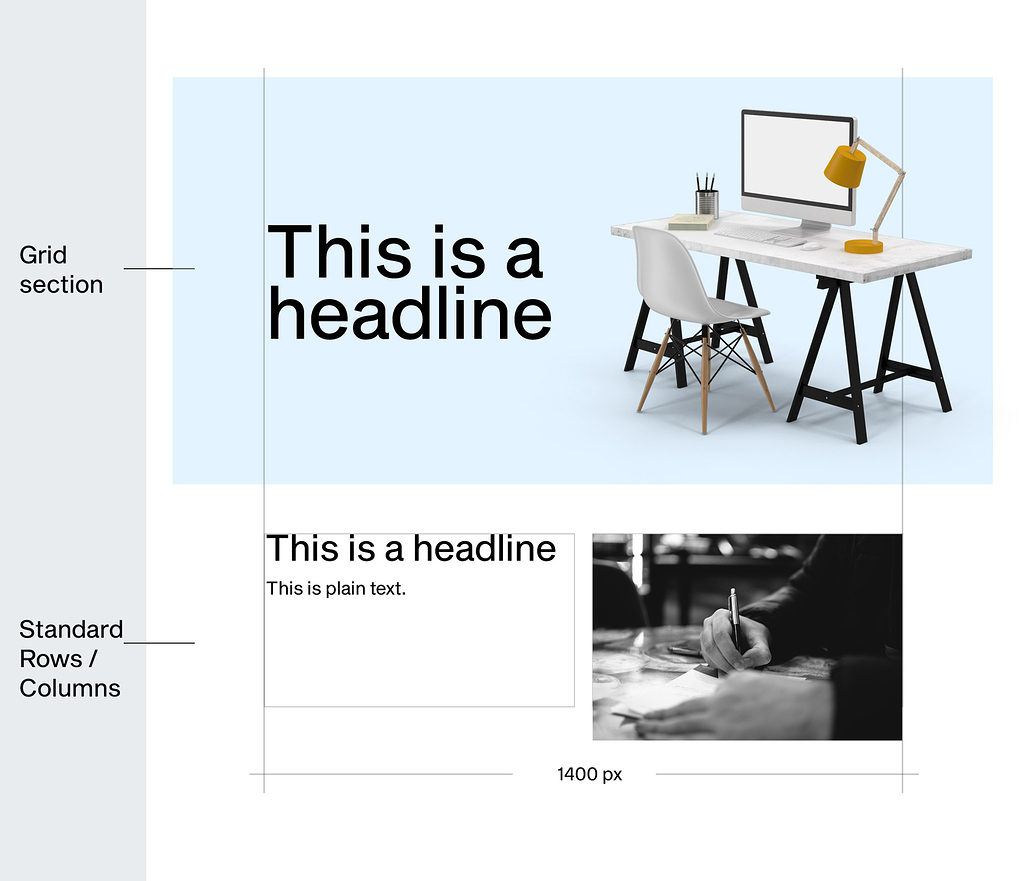 Grid section

This is a headline

Standard Rows / Columns

This is a headline

This is plain text.

1400 px